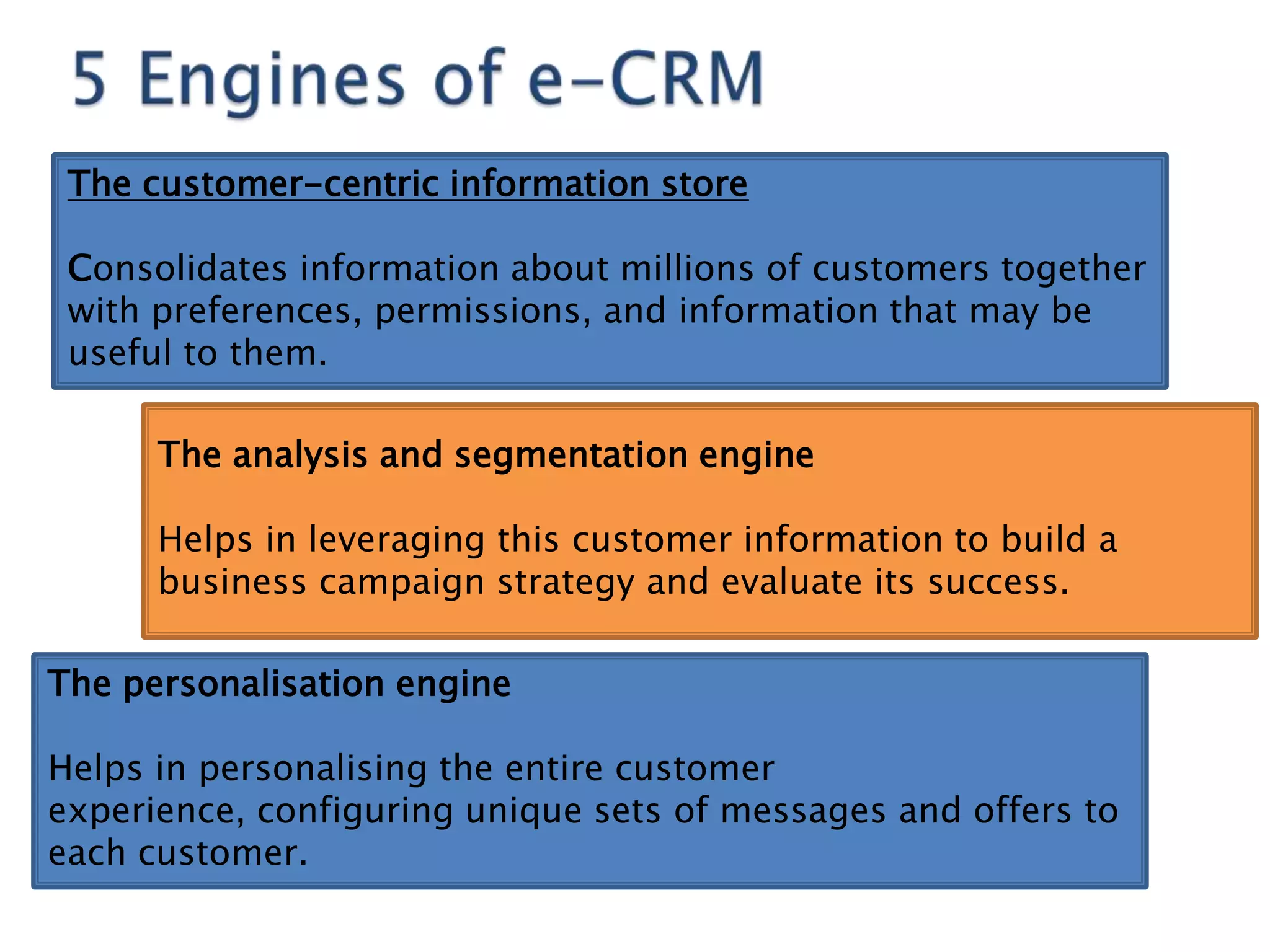 5 Engines of e-CRM

The customer-centric information store

Consolidates information about millions of customers together with preferences, permissions, and information that may be useful to them.

The analysis and segmentation engine

Helps in leveraging this customer information to build a business campaign strategy and evaluate its success.

The personalisation engine

Helps in personalising the entire customer experience, configuring unique sets of messages and offers to each customer.